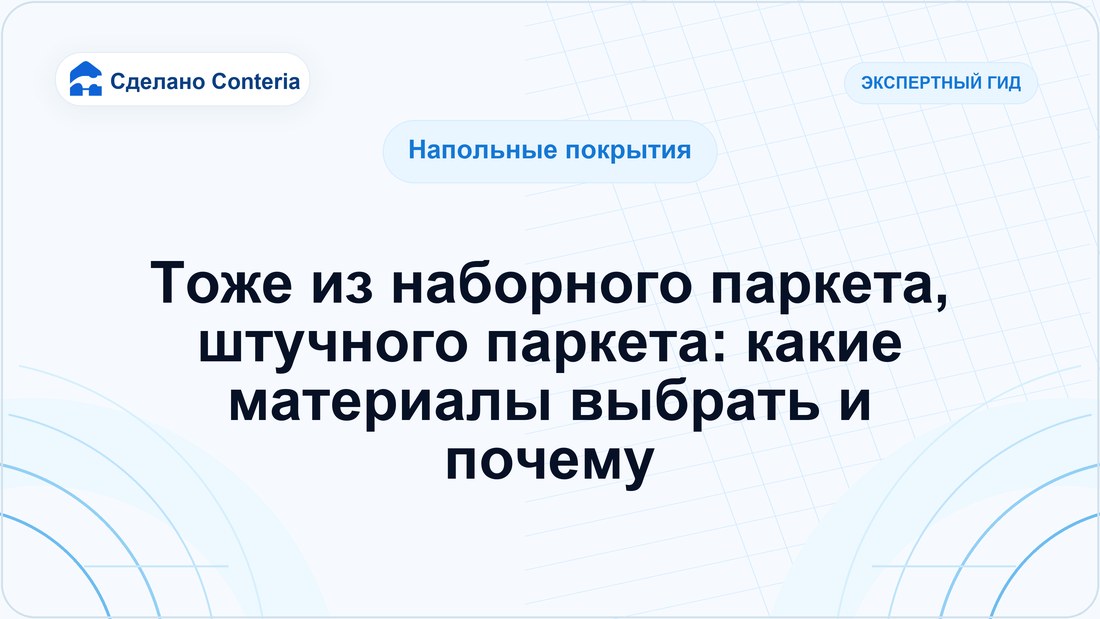 Сделано Conteria

ЭКСПЕРТНЫЙ ГИД

Напольные покрытия

Тоже из наборного паркета, штучного паркета: какие материалы выбрать и почему